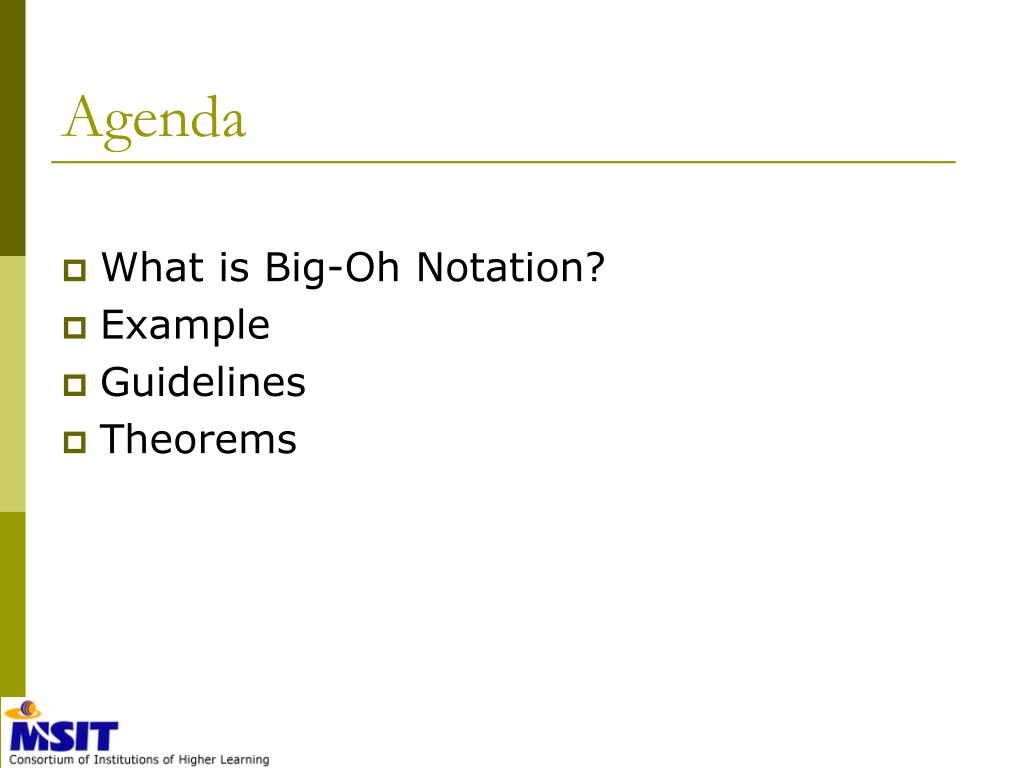 Agenda

What is Big-Oh Notation?
Example
Guidelines
Theorems

MSIT
Consortium of Institutions of Higher Learning